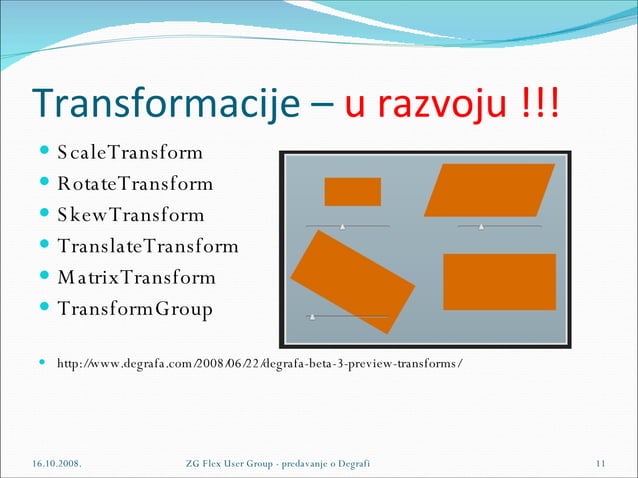 Transformacije – u razvoju !!!

- ScaleTransform
- RotateTransform
- SkewTransform
- TranslateTransform
- MatrixTransform
- TransformGroup

- http://www.degrafa.com/2008/06/22/degrafa-beta-3-preview-transforms/

16.10.2008.

ZG Flex User Group - predavanje o Degrafi

11